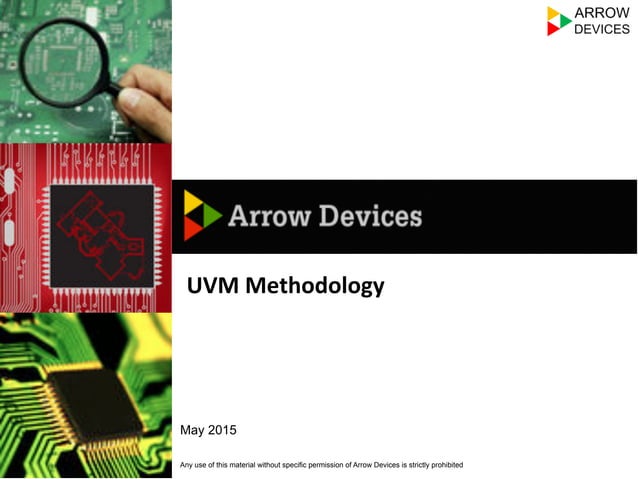 ARROW
DEVICES

Arrow Devices

UVM Methodology

May 2015

Any use of this material without specific permission of Arrow Devices is strictly prohibited